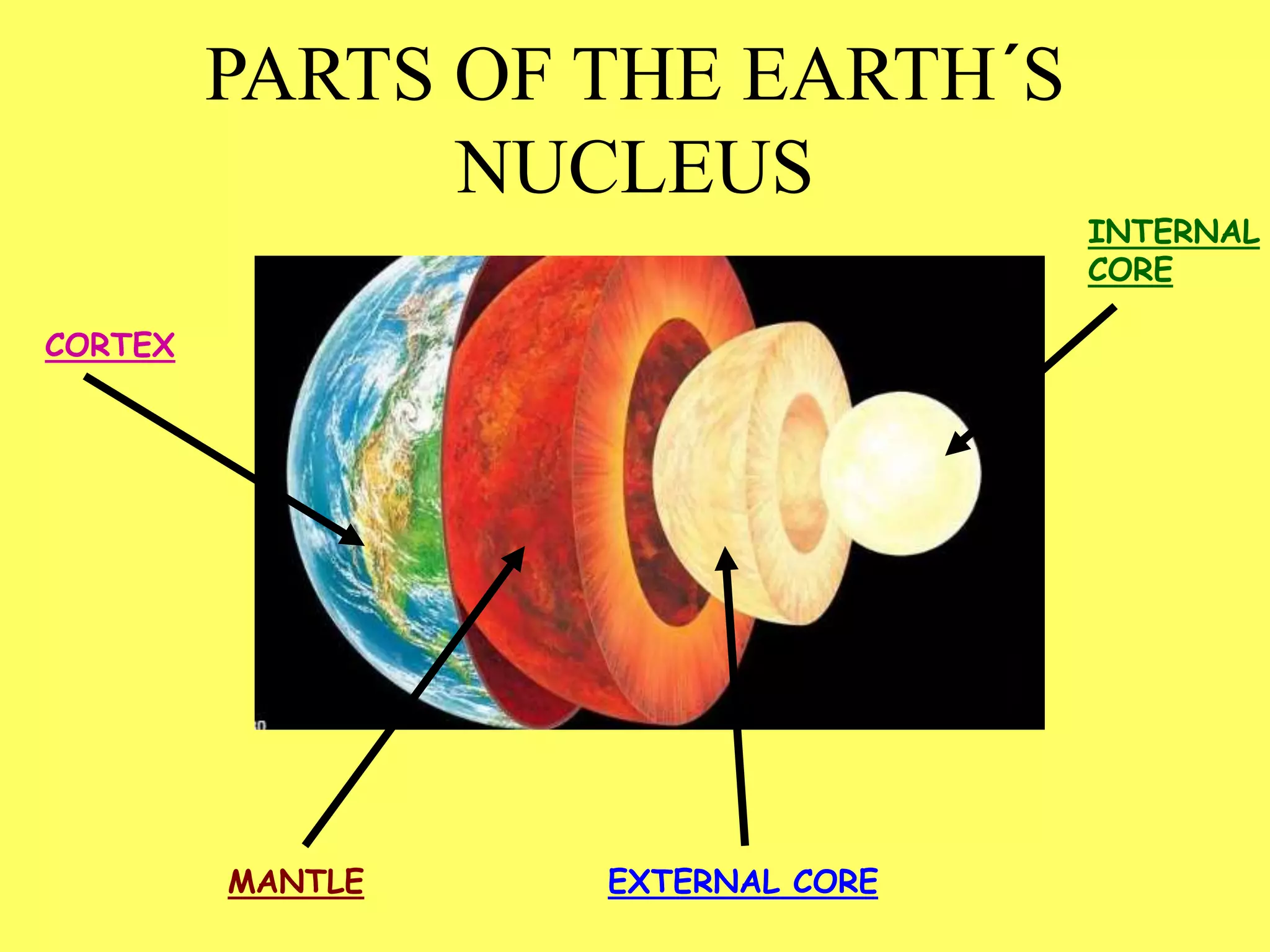 PARTS OF THE EARTH´S NUCLEUS

INTERNAL CORE

CORTEX

MANTLE

EXTERNAL CORE